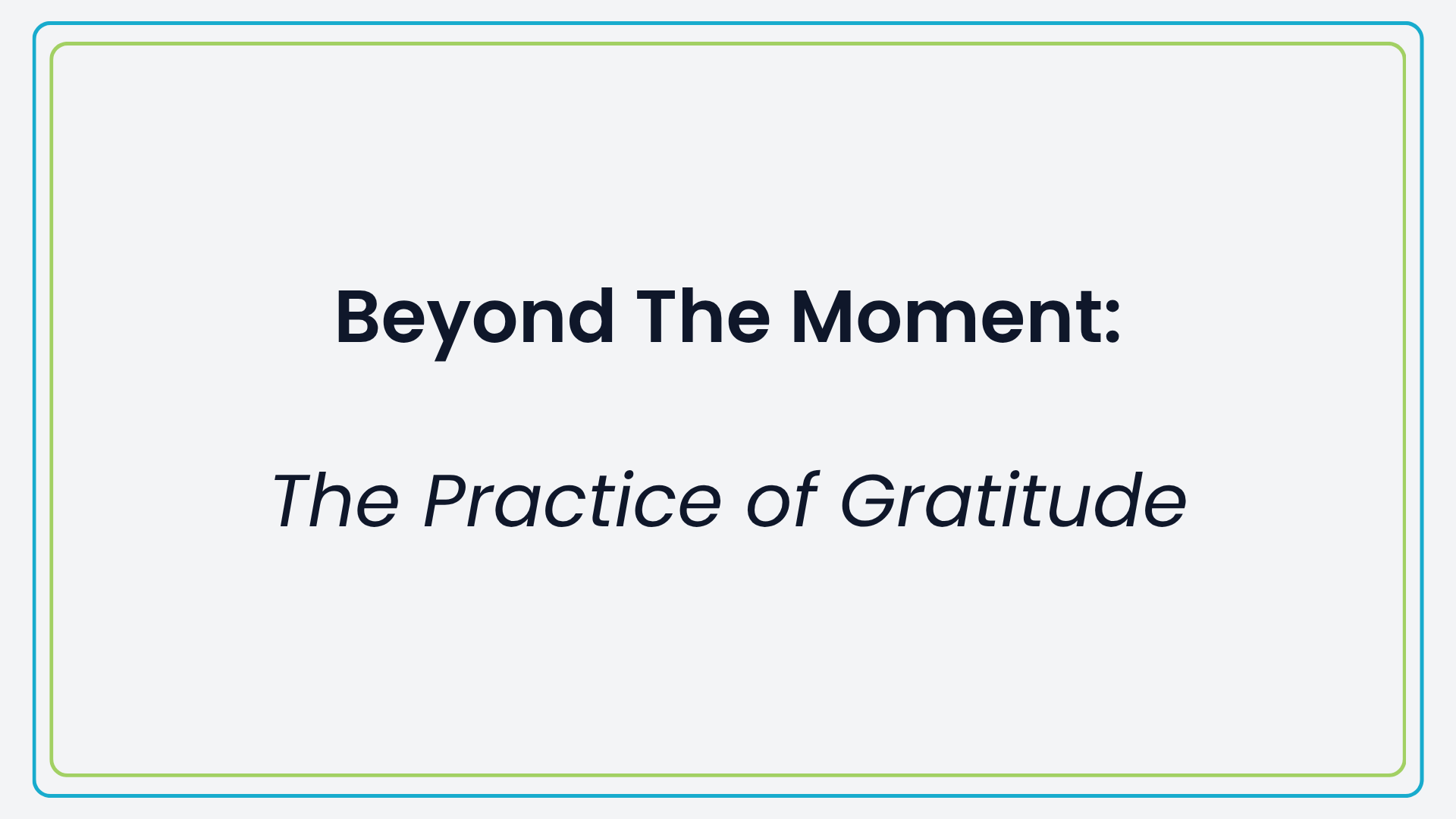 Beyond The Moment:

The Practice of Gratitude